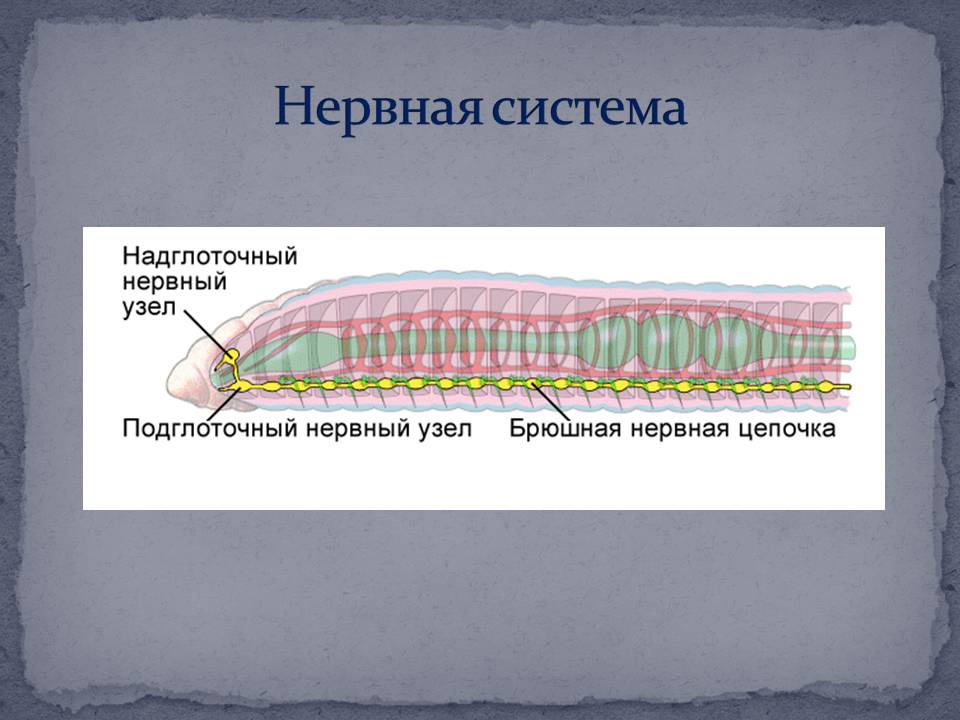 Нервная система

Надглоточный нервный узел

Подглоточный нервный узел

Брюшная нервная цепочка